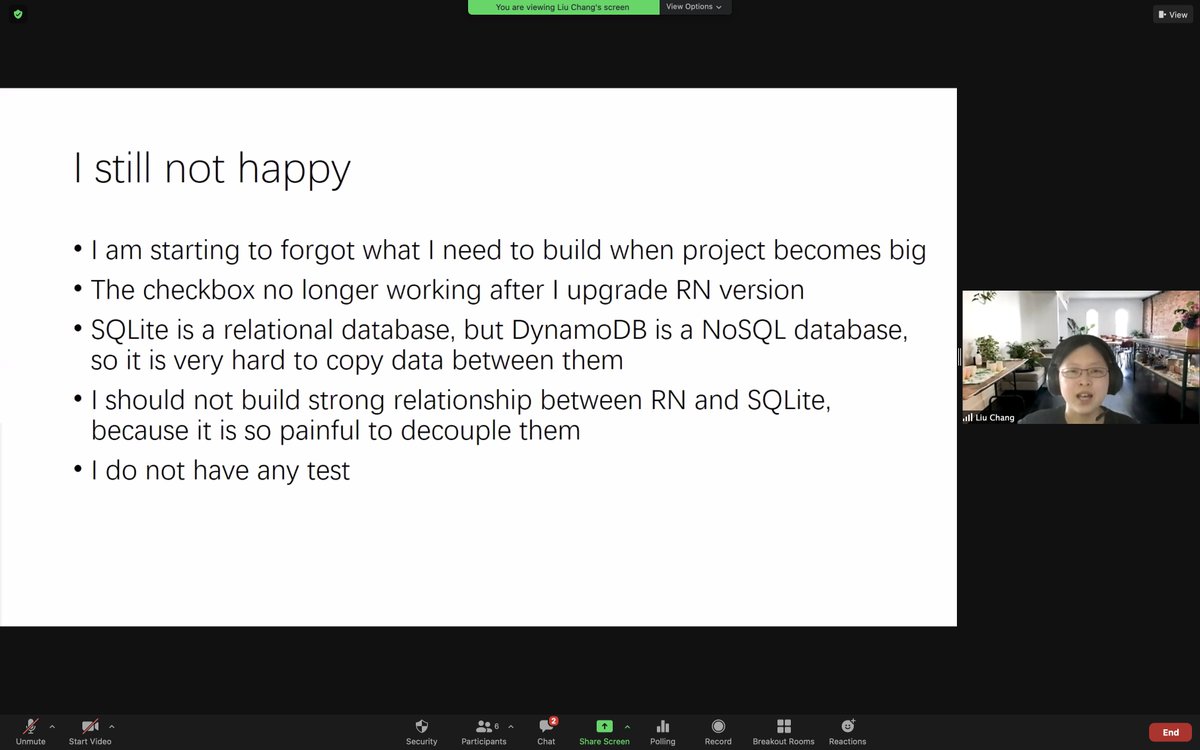 You are viewing Liu Chang's screen
View Options
View

I still not happy

• I am starting to forgot what I need to build when project becomes big
• The checkbox no longer working after I upgrade RN version
• SQLite is a relational database, but DynamoDB is a NoSQL database, so it is very hard to copy data between them
• I should not build strong relationship between RN and SQLite, because it is so painful to decouple them
• I do not have any test

Liu Chang

Unmute
Start Video
Security
6
Participants
2
Chat
Share Screen
Polling
Record
Breakout Rooms
Reactions
End